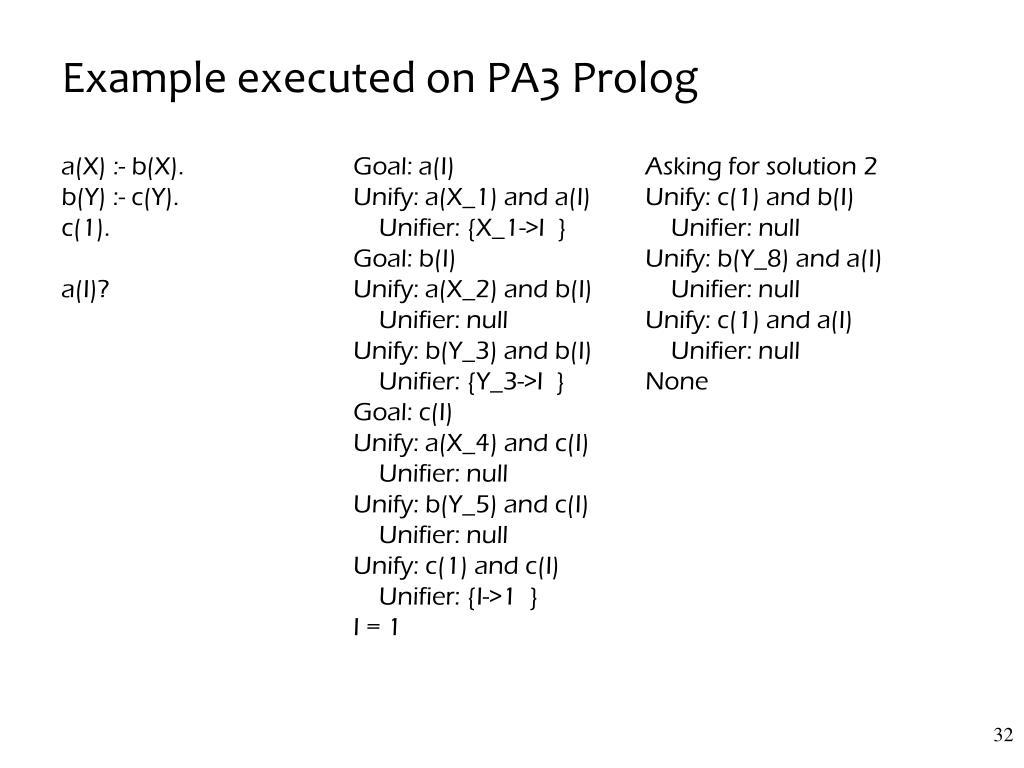 Example executed on PA3 Prolog

a(X) :- b(X).
b(Y) :- c(Y).
c(1).

a(I)?

Goal: a(I)
Unify: a(X_1) and a(I)
Unifier: {X_1->I }
Goal: b(I)
Unify: a(X_2) and b(I)
Unifier: null
Unify: b(Y_3) and b(I)
Unifier: {Y_3->I }
Goal: c(I)
Unify: a(X_4) and c(I)
Unifier: null
Unify: b(Y_5) and c(I)
Unifier: null
Unify: c(1) and c(I)
Unifier: {I->1 }
I = 1

Asking for solution 2
Unify: c(1) and b(I)
Unifier: null
Unify: b(Y_8) and a(I)
Unifier: null
Unify: c(1) and a(I)
Unifier: null
None

32